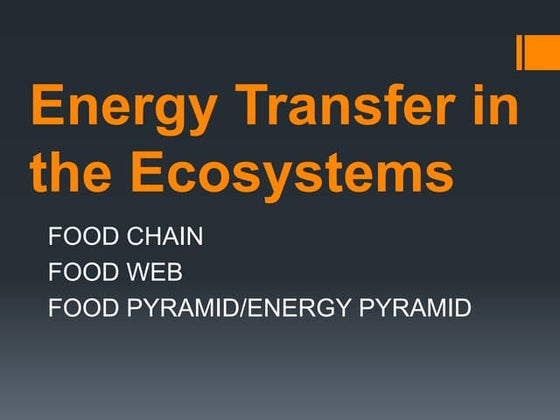 Energy Transfer in the Ecosystems

FOOD CHAIN
FOOD WEB
FOOD PYRAMID/ENERGY PYRAMID